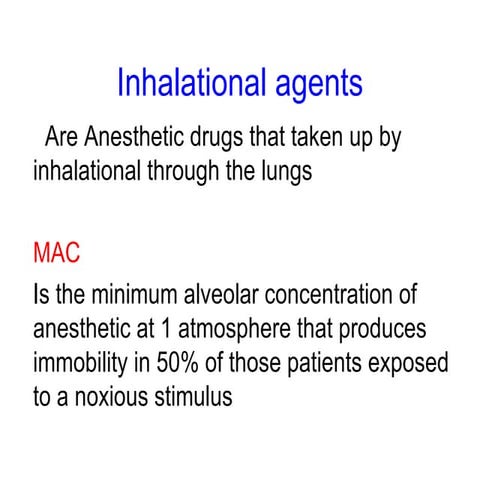 Inhalational agents

Are Anesthetic drugs that taken up by inhalational through the lungs

MAC

Is the minimum alveolar concentration of anesthetic at 1 atmosphere that produces immobility in 50% of those patients exposed to a noxious stimulus